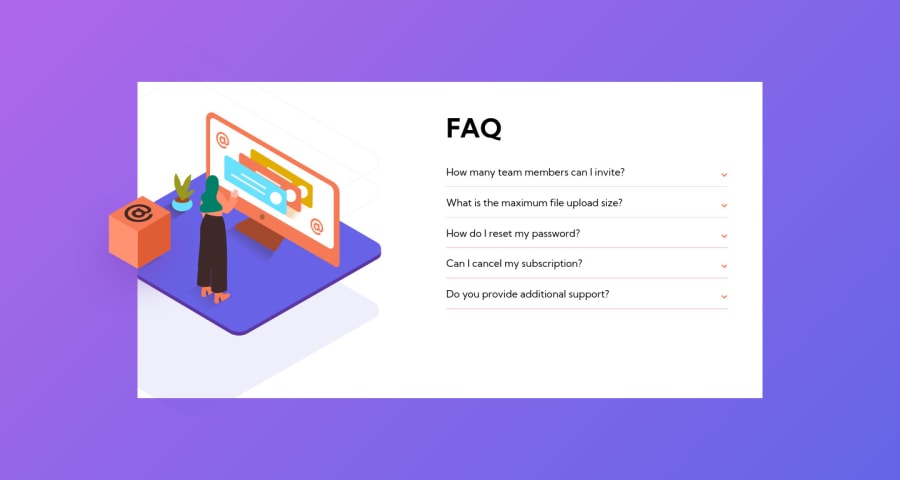 FAQ

How many team members can I invite?

What is the maximum file upload size?

How do I reset my password?

Can I cancel my subscription?

Do you provide additional support?